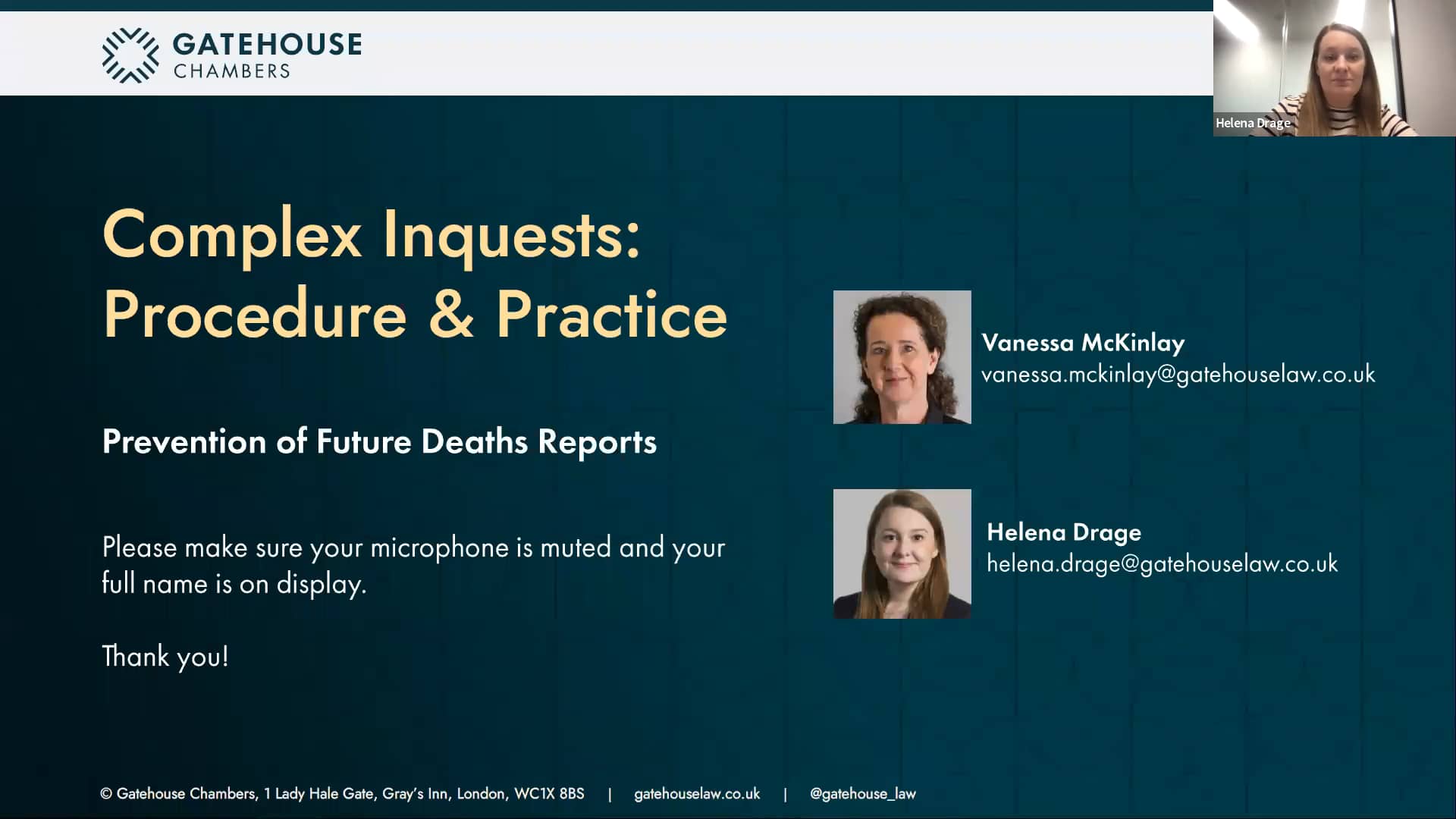 GATEHOUSE CHAMBERS

Helena Drage

Complex Inquests: Procedure & Practice

Prevention of Future Deaths Reports

Please make sure your microphone is muted and your full name is on display.

Thank you!

Vanessa McKinlay
vanessa.mckinlay@gatehouselaw.co.uk

Helena Drage
helena.drage@gatehouselaw.co.uk

© Gatehouse Chambers, 1 Lady Hale Gate, Gray's Inn, London, WC1X 8BS | gatehouselaw.co.uk | @gatehouse_law